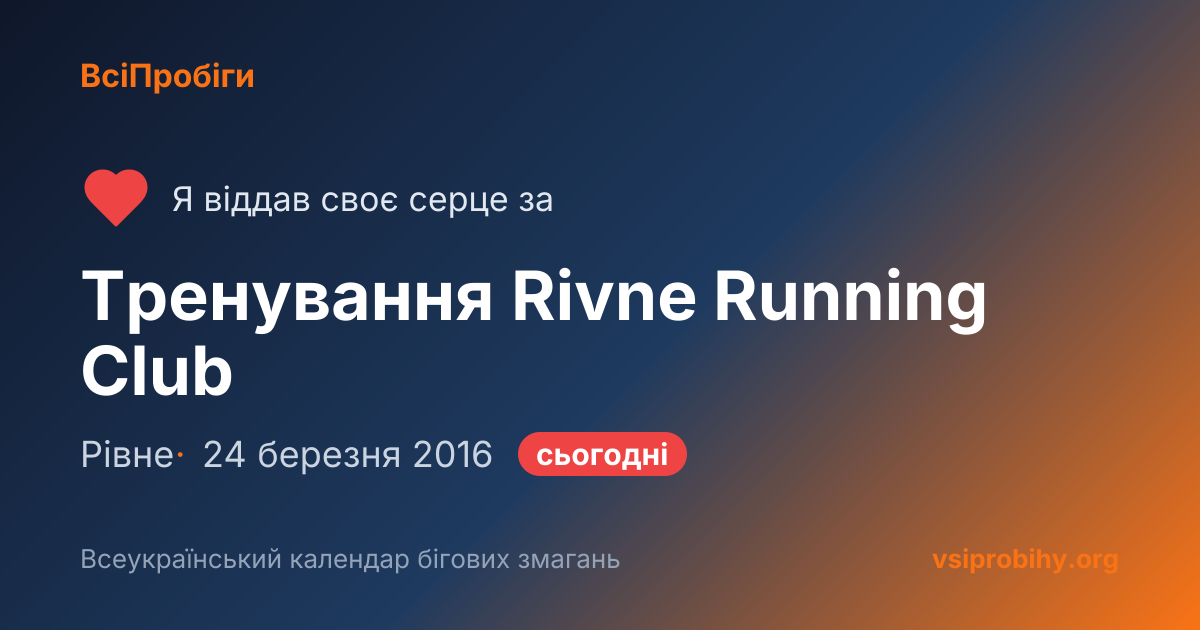 ВсіПробіги

Я віддав своє серце за

Тренування Rivne Running Club

Рівне· 24 березня 2016 сьогодні

Всеукраїнський календар бігових змагань

vsiprobihy.org